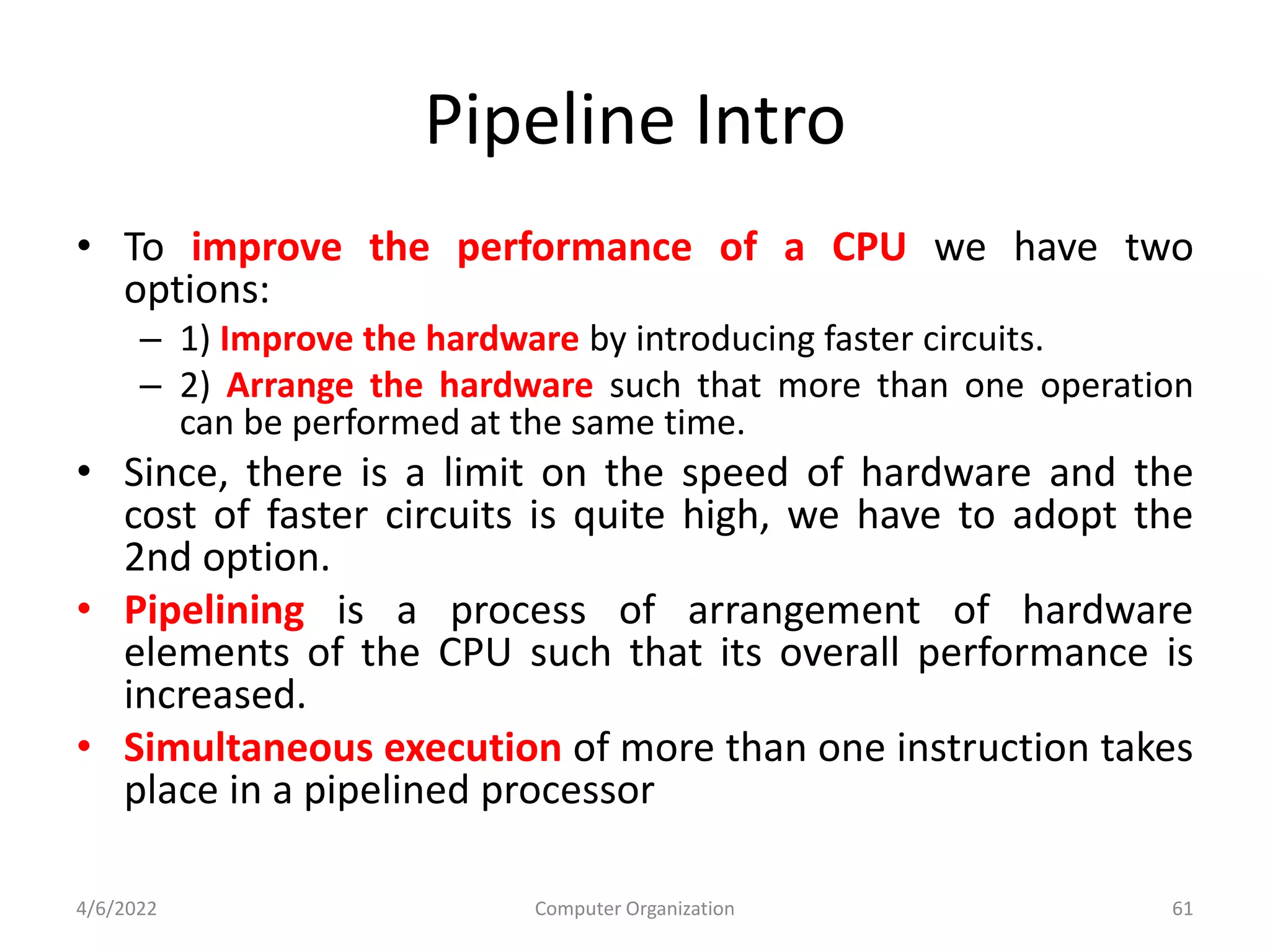 Pipeline Intro

• To improve the performance of a CPU we have two options:
– 1) Improve the hardware by introducing faster circuits.
– 2) Arrange the hardware such that more than one operation can be performed at the same time.

• Since, there is a limit on the speed of hardware and the cost of faster circuits is quite high, we have to adopt the 2nd option.

• Pipelining is a process of arrangement of hardware elements of the CPU such that its overall performance is increased.

• Simultaneous execution of more than one instruction takes place in a pipelined processor

4/6/2022
Computer Organization
61